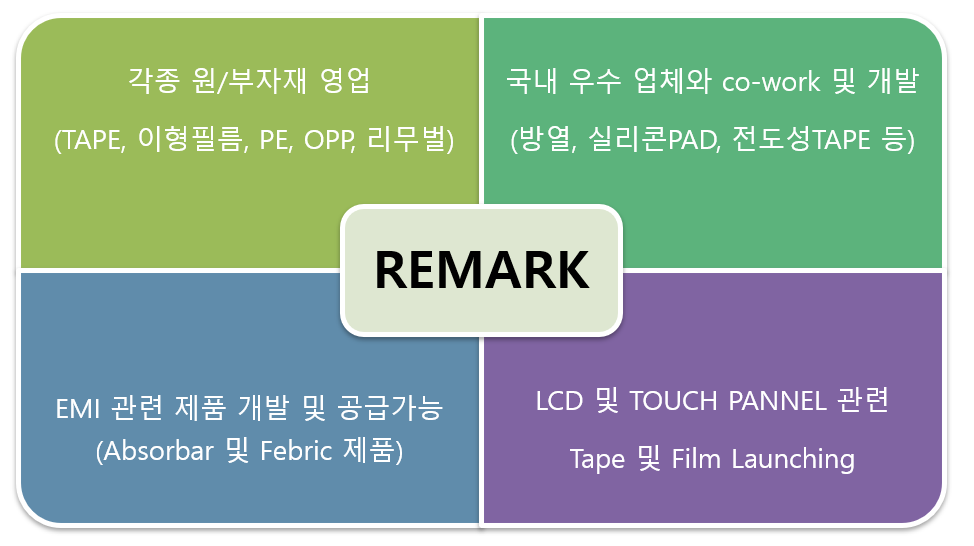 각종 원/부자재 영업

(TAPE, 이형필름, PE, OPP, 리무벌)

국내 우수 업체와 co-work 및 개발

(방열, 실리콘PAD, 전도성TAPE 등)

REMARK

EMI 관련 제품 개발 및 공급가능

(Absorbar 및 Febric 제품)

LCD 및 TOUCH PANNEL 관련

Tape 및 Film Launching